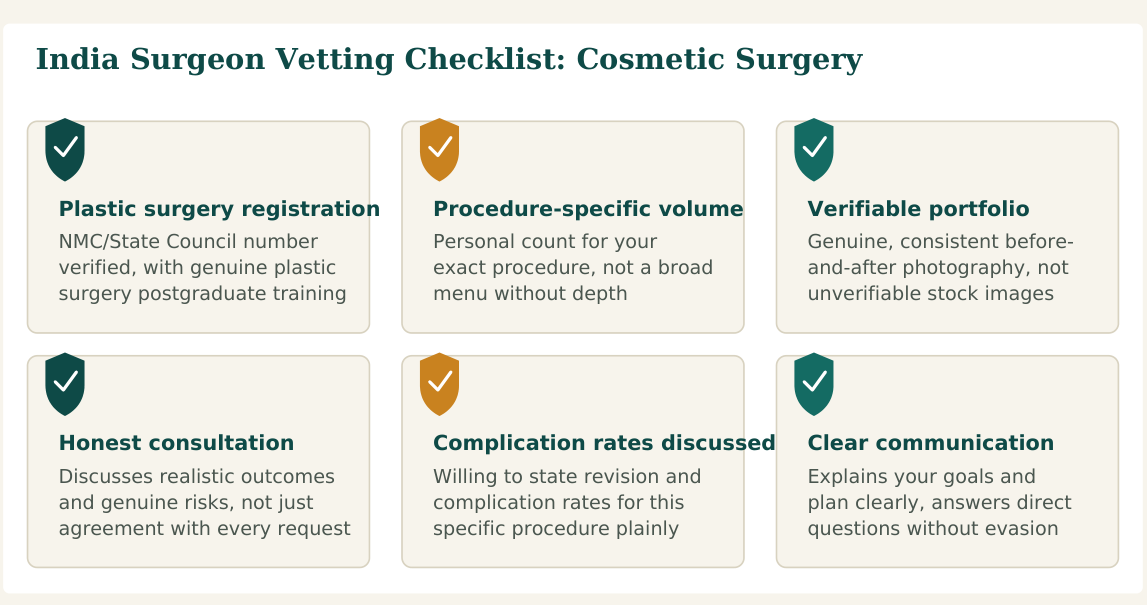 India Surgeon Vetting Checklist: Cosmetic Surgery

Plastic surgery registration
NMC/State Council number verified, with genuine plastic surgery postgraduate training

Procedure-specific volume
Personal count for your exact procedure, not a broad menu without depth

Verifiable portfolio
Genuine, consistent before-and-after photography, not unverifiable stock images

Honest consultation
Discusses realistic outcomes and genuine risks, not just agreement with every request

Complication rates discussed
Willing to state revision and complication rates for this specific procedure plainly

Clear communication
Explains your goals and plan clearly, answers direct questions without evasion